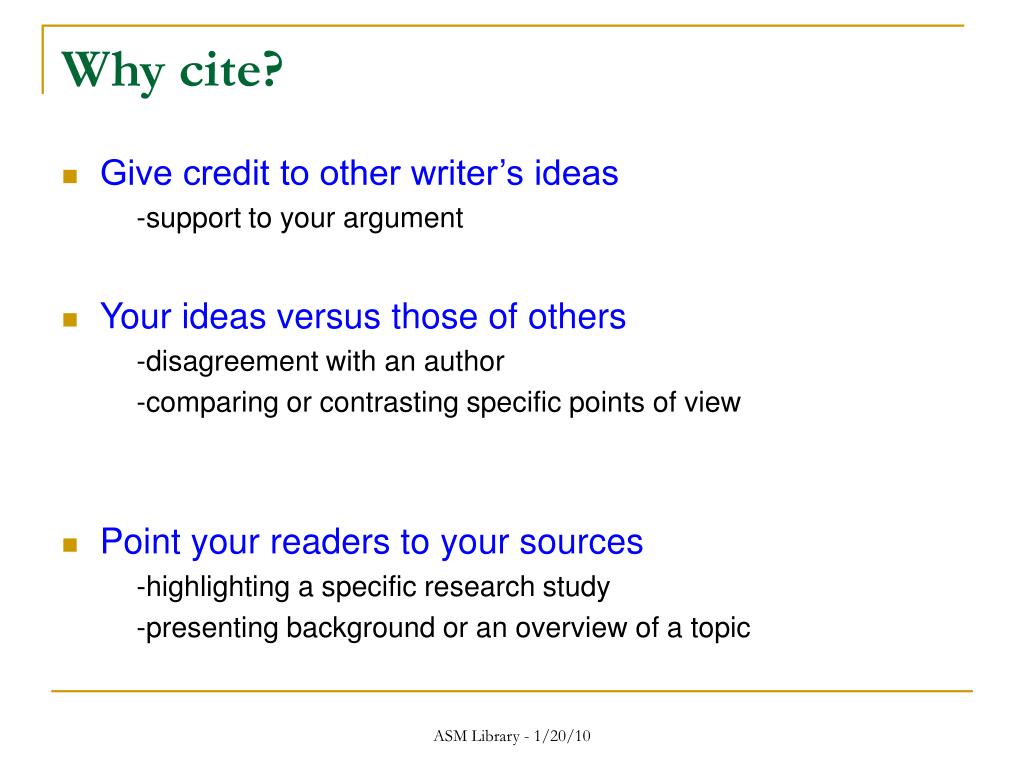 Why cite?

Give credit to other writer’s ideas
-support to your argument

Your ideas versus those of others
-disagreement with an author
-comparing or contrasting specific points of view

Point your readers to your sources
-highlighting a specific research study
-presenting background or an overview of a topic

ASM Library - 1/20/10